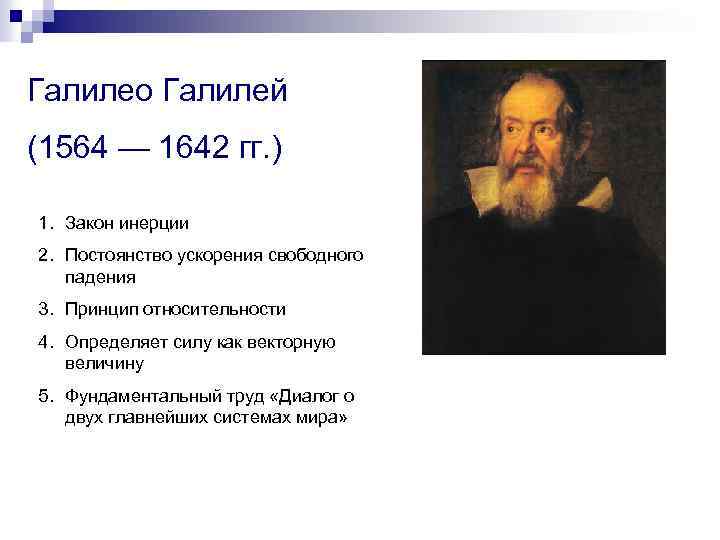 Галилео Галилей

(1564 — 1642 гг.)

1. Закон инерции
2. Постоянство ускорения свободного падения
3. Принцип относительности
4. Определяет силу как векторную величину
5. Фундаментальный труд «Диалог о двух главнейших системах мира»